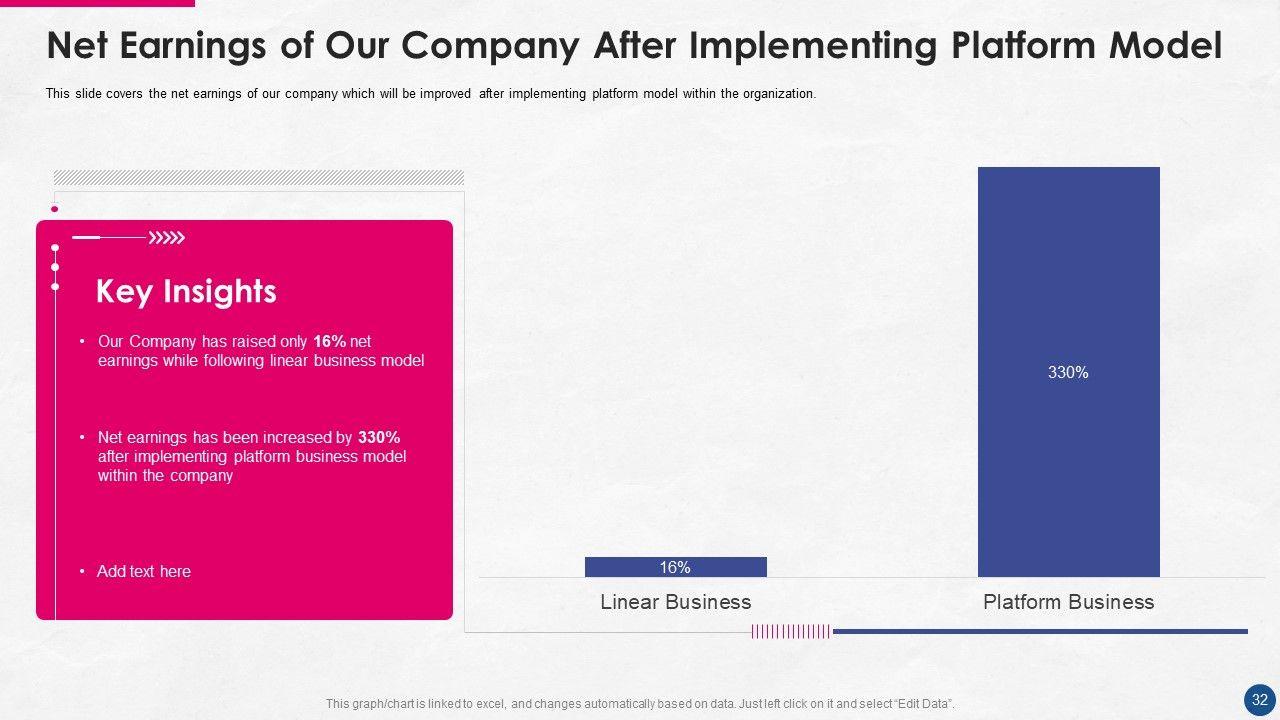 Net Earnings of Our Company After Implementing Platform Model

This slide covers the net earnings of our company which will be improved after implementing platform model within the organization.

Key Insights

• Our Company has raised only 16% net earnings while following linear business model

• Net earnings has been increased by 330% after implementing platform business model within the company

• Add text here

330%

16%

Linear Business

Platform Business

This graph/chart is linked to excel, and changes automatically based on data. Just left click on it and select "Edit Data".

32